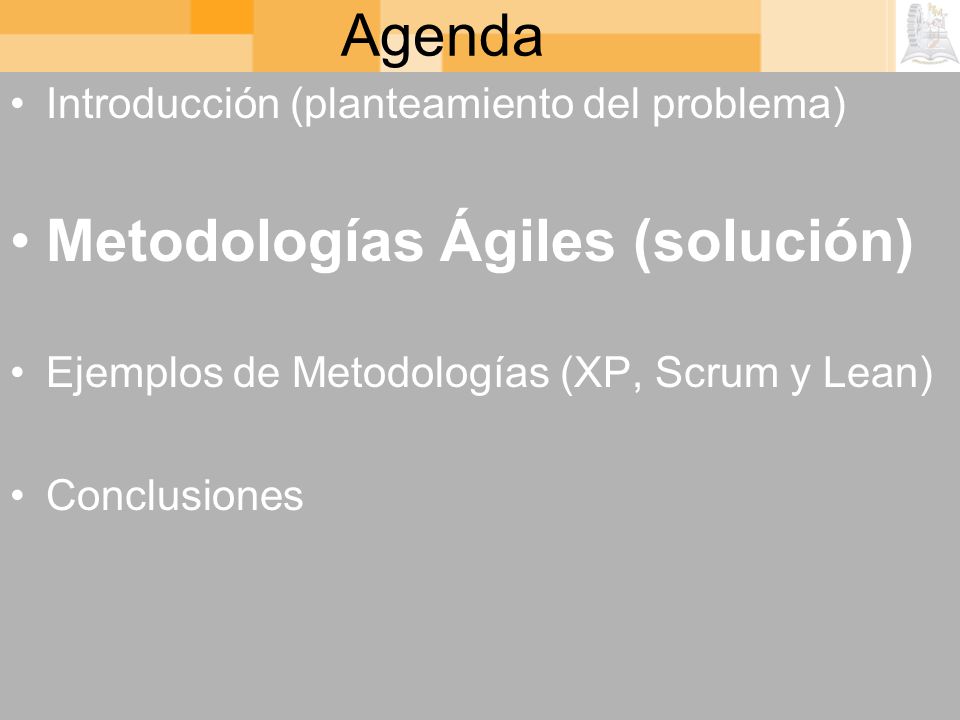 Agenda

• Introducción (planteamiento del problema)

• Metodologías Ágiles (solución)

• Ejemplos de Metodologías (XP, Scrum y Lean)

• Conclusiones